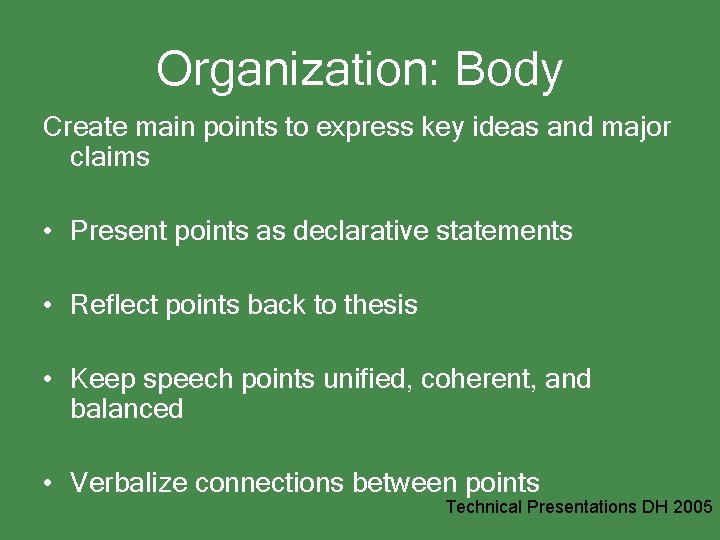 Organization: Body

Create main points to express key ideas and major claims

• Present points as declarative statements

• Reflect points back to thesis

• Keep speech points unified, coherent, and balanced

• Verbalize connections between points

Technical Presentations DH 2005